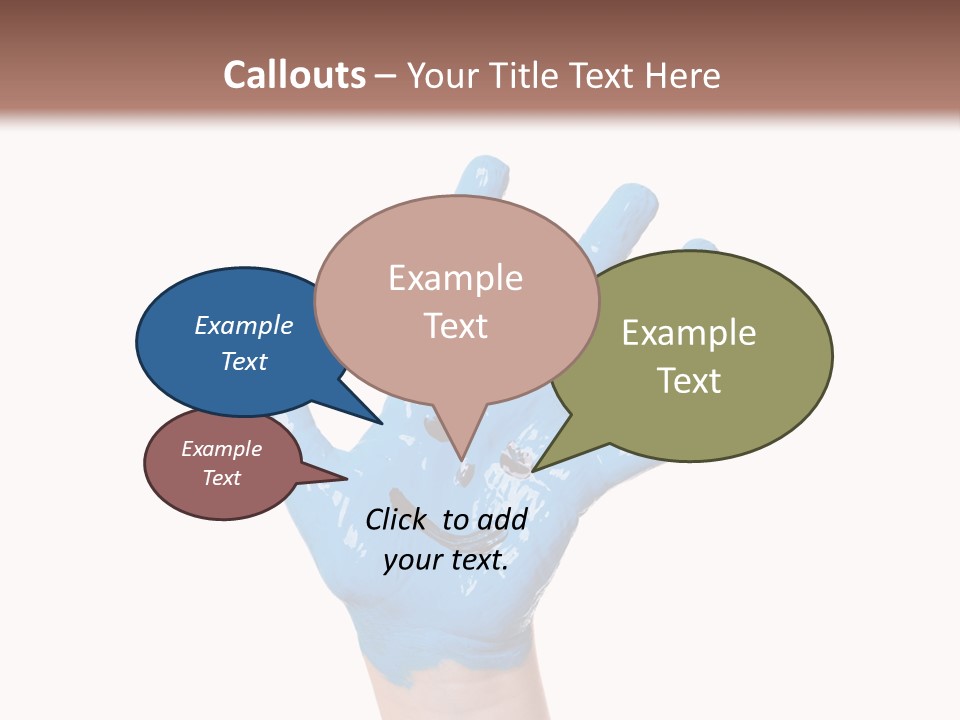 Callouts – Your Title Text Here

Example Text

Example Text

Example Text

Example Text

Click to add your text.